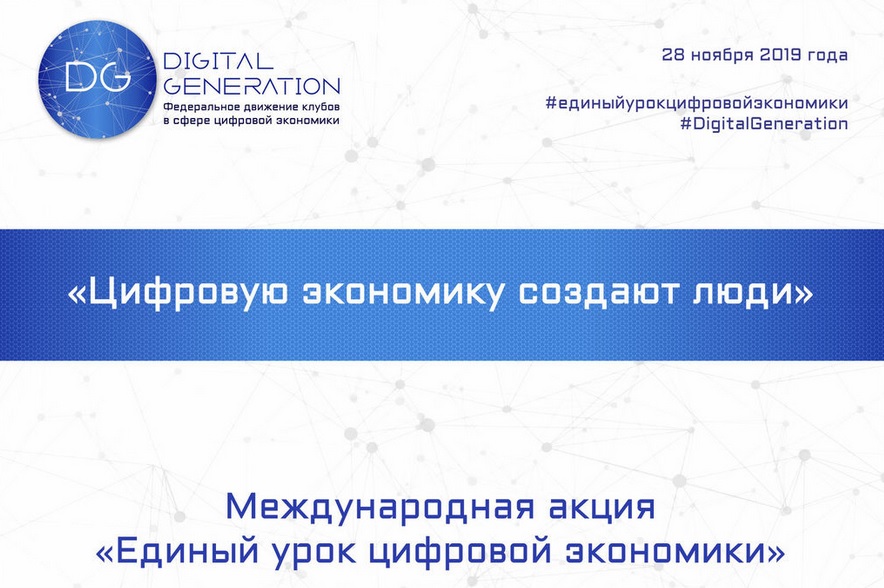 DG
DIGITAL GENERATION
Федеральное движение клубов в сфере цифровой экономики

28 ноября 2019 года

#единыйурокцифровойэкономики
#DigitalGeneration

«Цифровую экономику создают люди»

Международная акция
«Единый урок цифровой экономики»